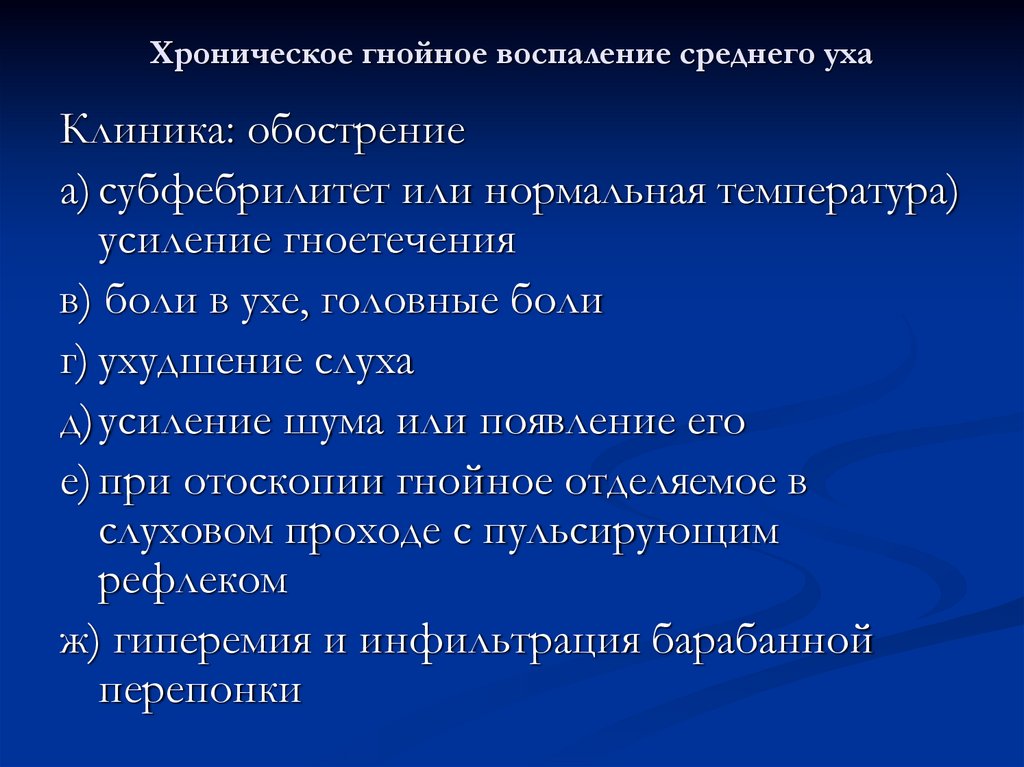 Хроническое гнойное воспаление среднего уха

Клиника: обострение

а) субфебрилитет или нормальная температура) усиление гноетечения

в) боли в ухе, головные боли

г) ухудшение слуха

д) усиление шума или появление его

е) при отоскопии гнойное отделяемое в слуховом проходе с пульсирующим рефлеком

ж) гиперемия и инфильтрация барабанной перепонки